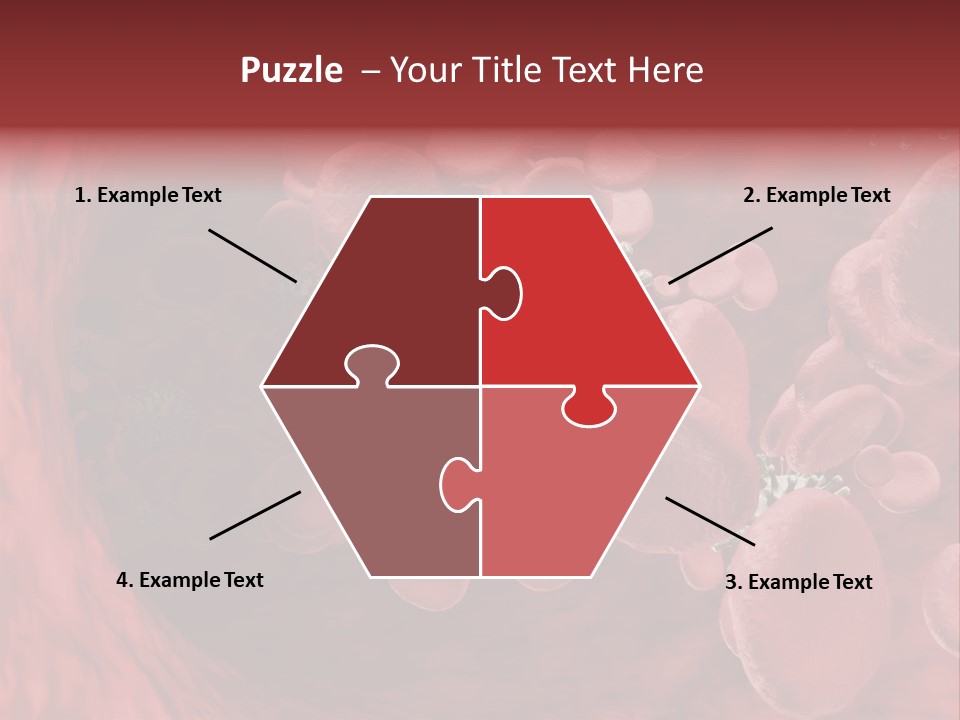 Puzzle – Your Title Text Here

1. Example Text

2. Example Text

4. Example Text

3. Example Text